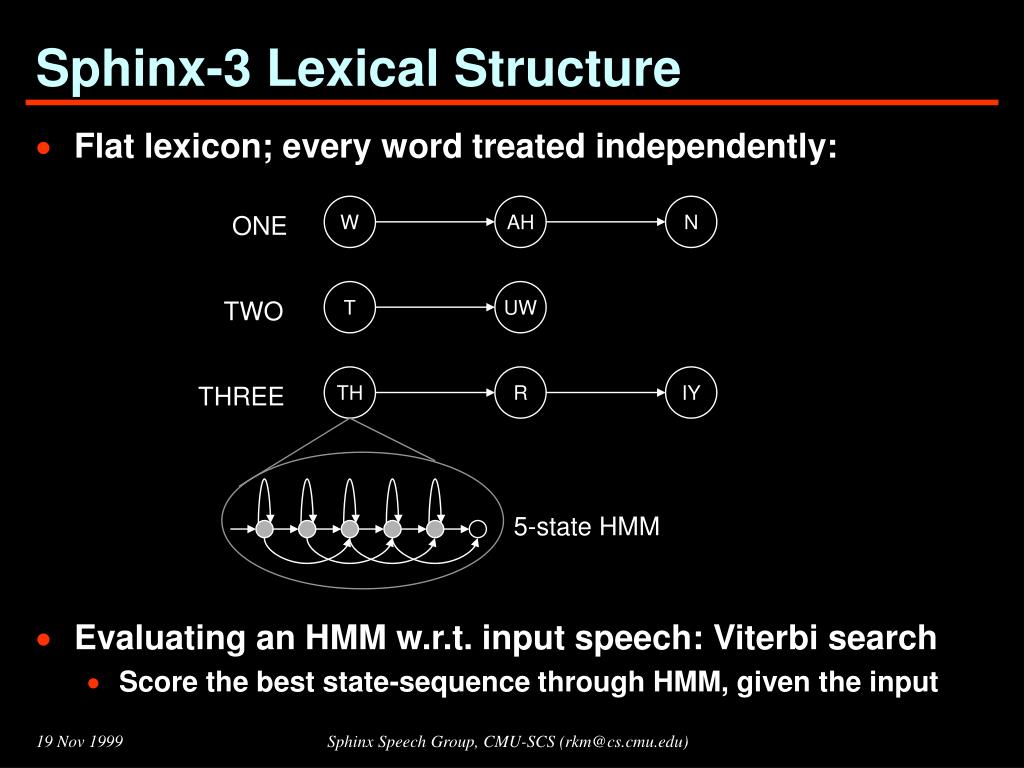 Sphinx-3 Lexical Structure

• Flat lexicon; every word treated independently:

ONE W AH N

TWO T UW

THREE TH R IY

5-state HMM

• Evaluating an HMM w.r.t. input speech: Viterbi search
  • Score the best state-sequence through HMM, given the input

19 Nov 1999 Sphinx Speech Group, CMU-SCS (rkm@cs.cmu.edu)